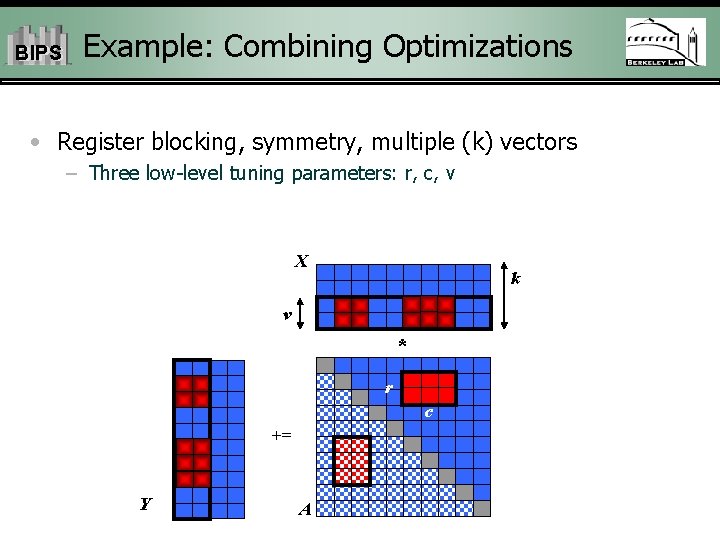 BIPS Example: Combining Optimizations

BERKELEY LAB

• Register blocking, symmetry, multiple (k) vectors
- Three low-level tuning parameters: r, c, v

X
k
v
*
r
c
+=
Y
A